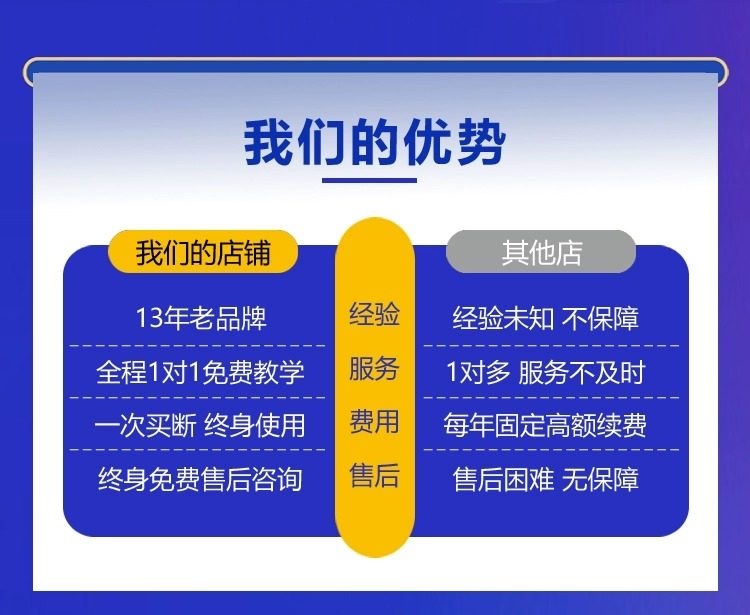 我们的优势

| 我们的店铺 |  | 其他店 |
|---|---|---|
| 13年老品牌 | 经验 | 经验未知 不保障 |
| 全程1对1免费教学 | 服务 | 1对多 服务不及时 |
| 一次买断 终身使用 | 费用 | 每年固定高额续费 |
| 终身免费售后咨询 | 售后 | 售后困难 无保障 |